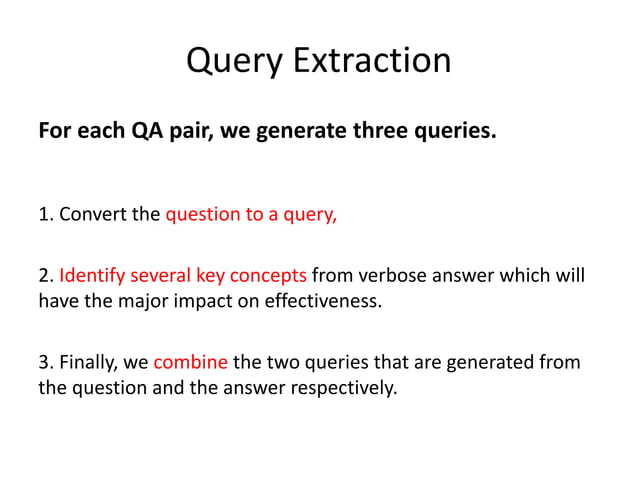 Query Extraction

For each QA pair, we generate three queries.

1. Convert the question to a query,

2. Identify several key concepts from verbose answer which will have the major impact on effectiveness.

3. Finally, we combine the two queries that are generated from the question and the answer respectively.